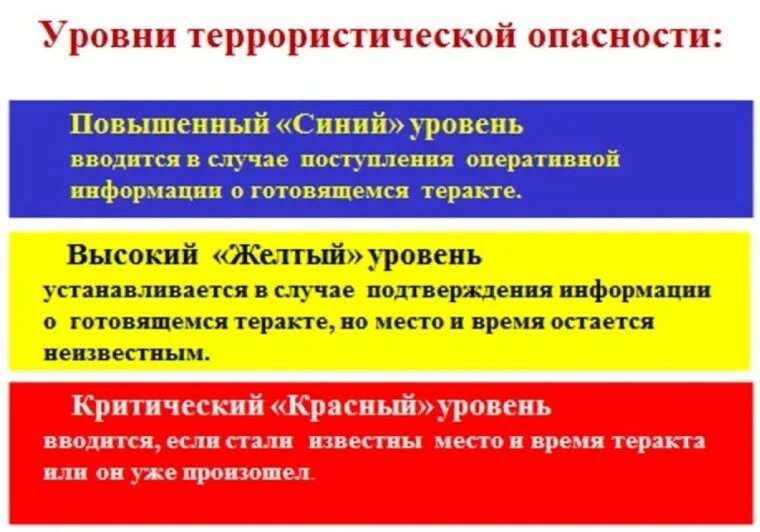 Уровни террористической опасности:

Повышенный «Синий» уровень
вводится в случае поступления оперативной информации о готовящемся теракте.

Высокий «Желтый» уровень
устанавливается в случае подтверждения информации о готовящемся теракте, но место и время остается неизвестным.

Критический «Красный» уровень
вводится, если стали известны место и время теракта или он уже произошел.